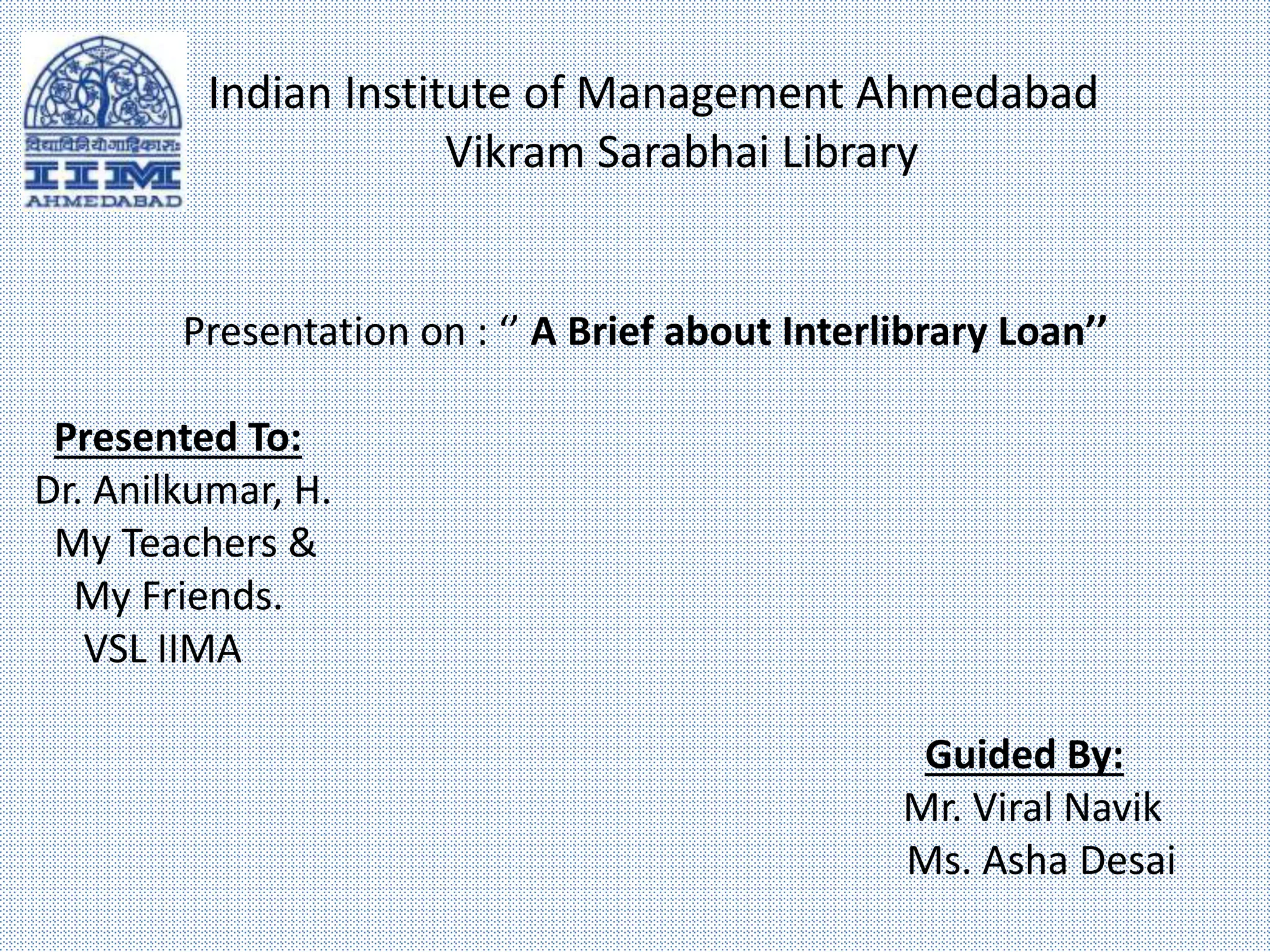 विद्याविनियोगाद्विकासः
IIM
AHMEDABAD

Indian Institute of Management Ahmedabad
Vikram Sarabhai Library

Presentation on : ‘’ A Brief about Interlibrary Loan’’

Presented To:
Dr. Anilkumar, H.
My Teachers &
My Friends.
VSL IIMA

Guided By:
Mr. Viral Navik
Ms. Asha Desai